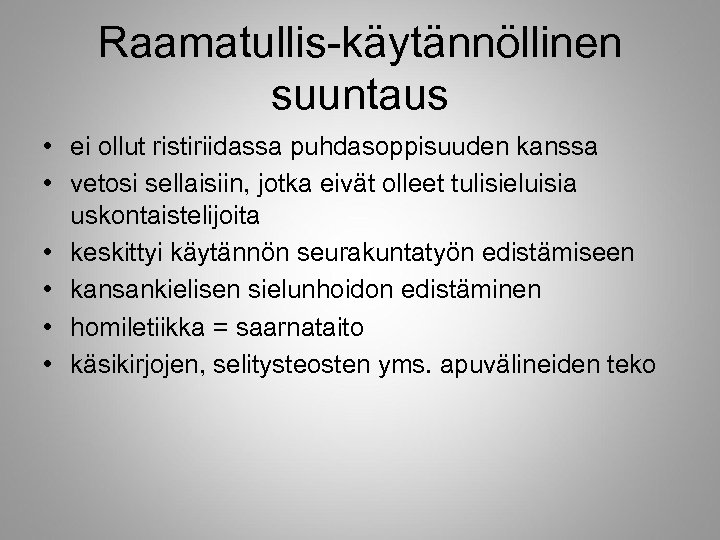 Raamatullis-käytännöllinen suuntaus

• ei ollut ristiriidassa puhdasoppisuuden kanssa
• vetosi sellaisiin, jotka eivät olleet tulisieluisia uskontaistelijoita
• keskittyi käytännön seurakuntatyön edistämiseen
• kansankielisen sielunhoidon edistäminen
• homiletiikka = saarnataito
• käsikirjojen, selitysteosten yms. apuvälineiden teko